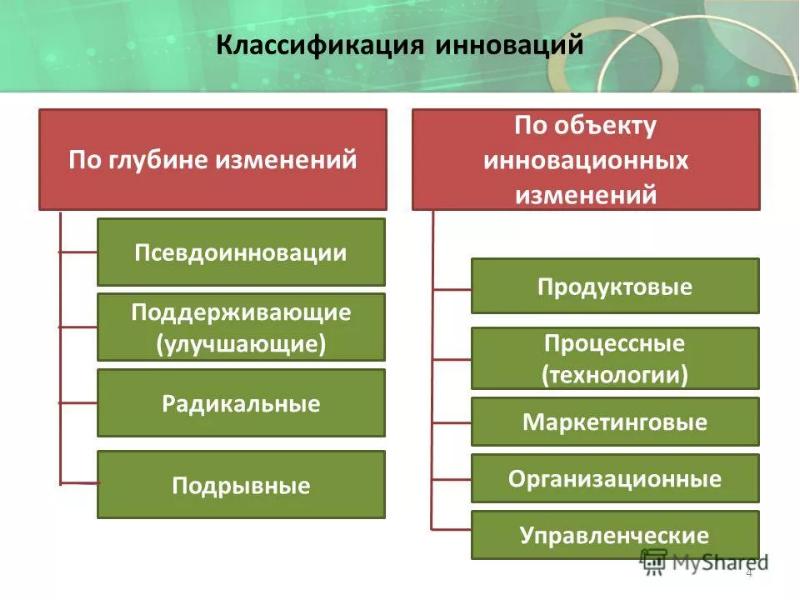 Классификация инноваций

По глубине изменений

Псевдоинновации

Поддерживающие (улучшающие)

Радикальные

Подрывные

По объекту инновационных изменений

Продуктовые

Процессные (технологии)

Маркетинговые

Организационные

Управленческие

MyShared

4